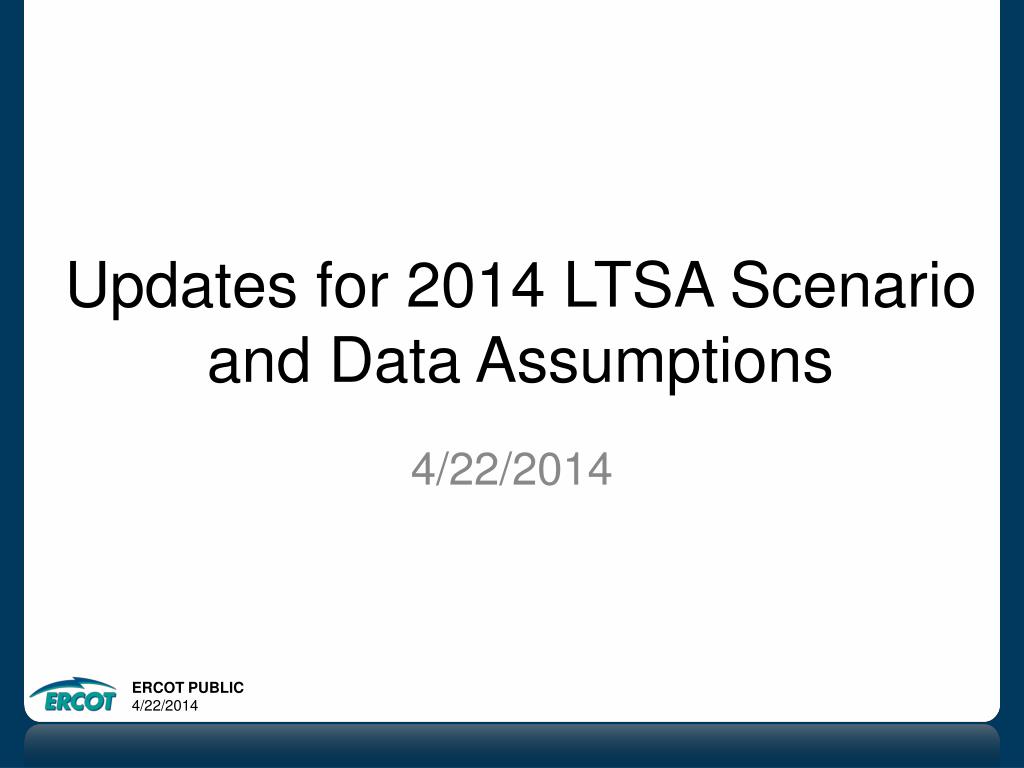 Updates for 2014 LTSA Scenario and Data Assumptions

4/22/2014

ERCOT

ERCOT PUBLIC
4/22/2014